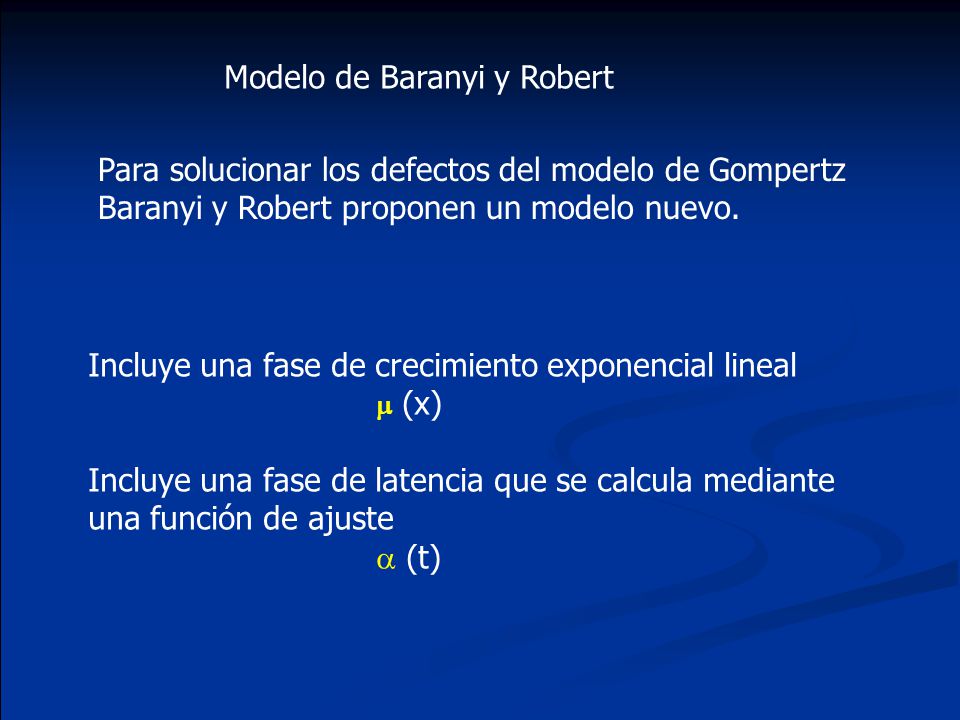 Modelo de Baranyi y Robert

Para solucionar los defectos del modelo de Gompertz Baranyi y Robert proponen un modelo nuevo.

Incluye una fase de crecimiento exponencial lineal
$\mu$ (x)

Incluye una fase de latencia que se calcula mediante una función de ajuste
$\alpha$ (t)